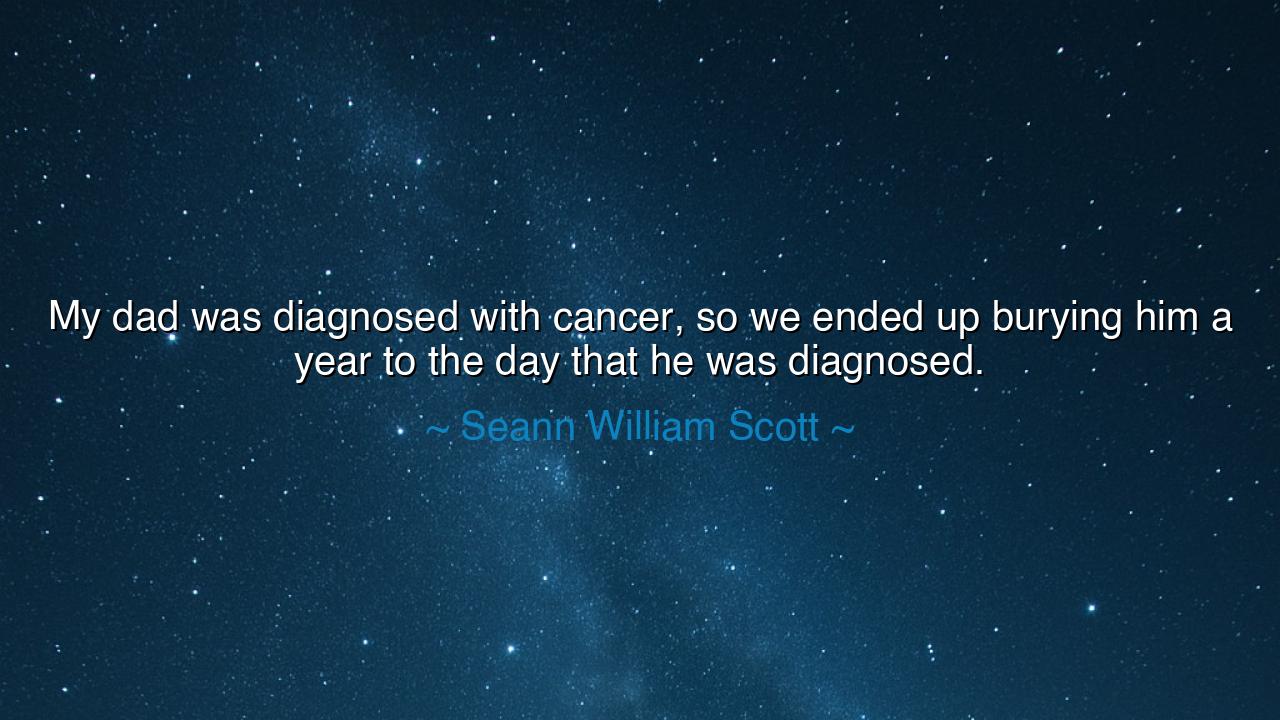 My dad was diagnosed with cancer, so we ended up burying him a year to the day that he was diagnosed.

~ Seann William Scott ~